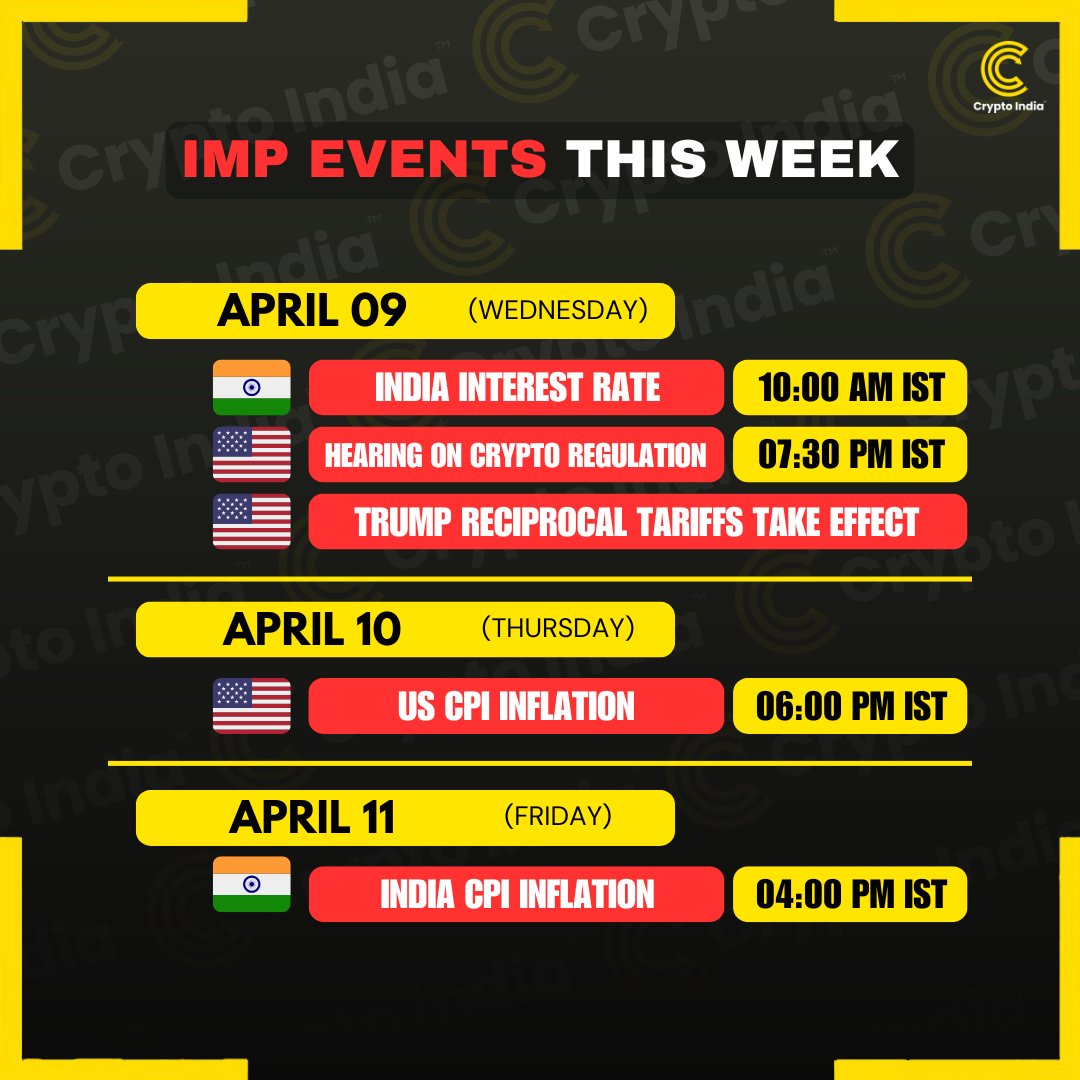 Crypto India

IMP EVENTS THIS WEEK

APRIL 09 (WEDNESDAY)

INDIA INTEREST RATE 10:00 AM IST

HEARING ON CRYPTO REGULATION 07:30 PM IST

TRUMP RECIPROCAL TARIFFS TAKE EFFECT

APRIL 10 (THURSDAY)

US CPI INFLATION 06:00 PM IST

APRIL 11 (FRIDAY)

INDIA CPI INFLATION 04:00 PM IST